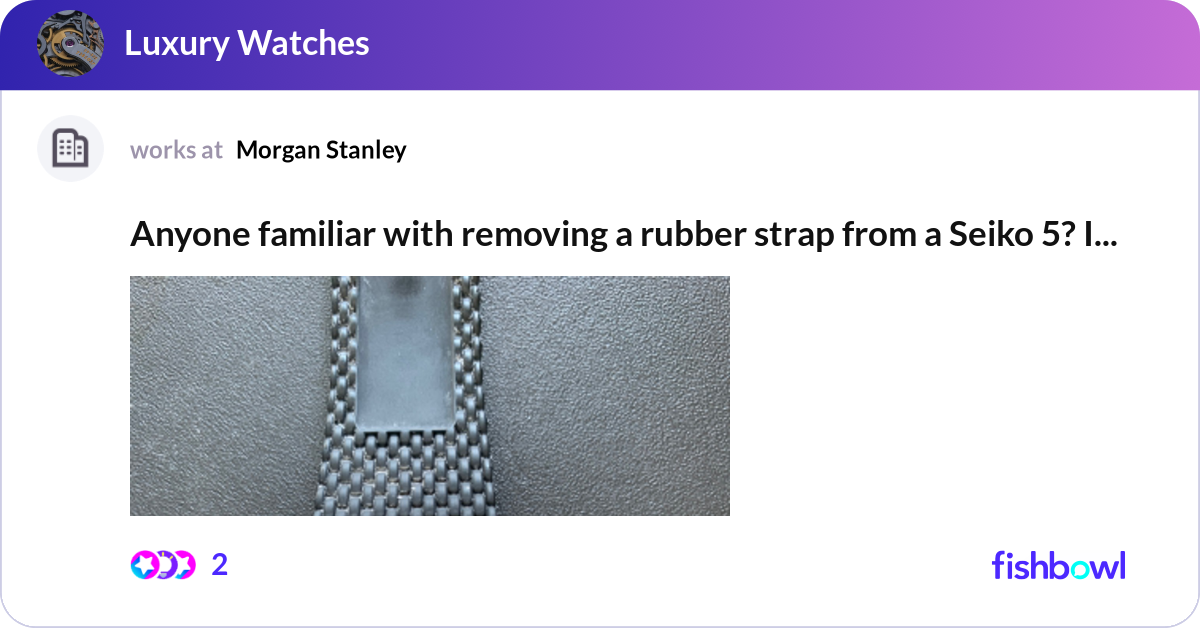 Luxury Watches

works at Morgan Stanley

Anyone familiar with removing a rubber strap from a Seiko 5? I...

2

fishbowl